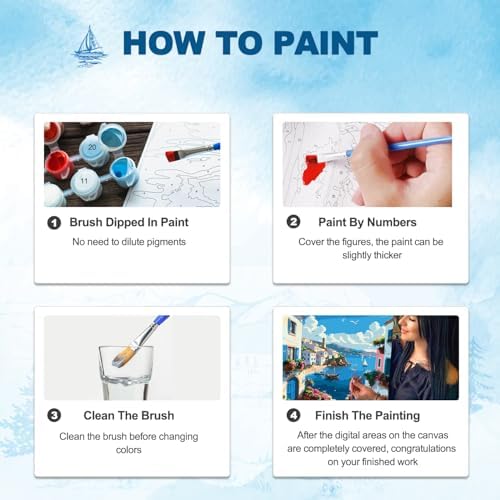 HOW TO PAINT

20

11

1 Brush Dipped In Paint

No need to dilute pigments

2 Paint By Numbers

Cover the figures, the paint can be slightly thicker

3 Clean The Brush

Clean the brush before changing colors

4 Finish The Painting

After the digital areas on the canvas are completely covered, congratulations on your finished work